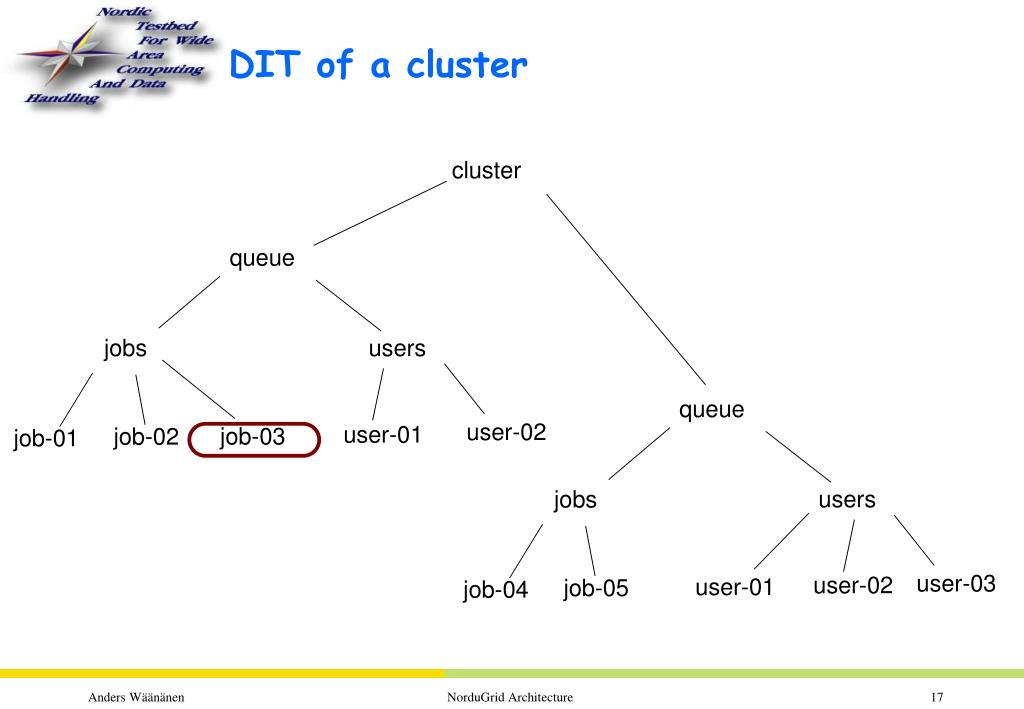 Nordic Testbed For Wide Area Computing And Data Handling

DIT of a cluster

cluster

queue

jobs

users

job-01

job-02

job-03

user-01

user-02

queue

jobs

users

job-04

job-05

user-01

user-02

user-03

Anders Wäänänen

NorduGrid Architecture

17